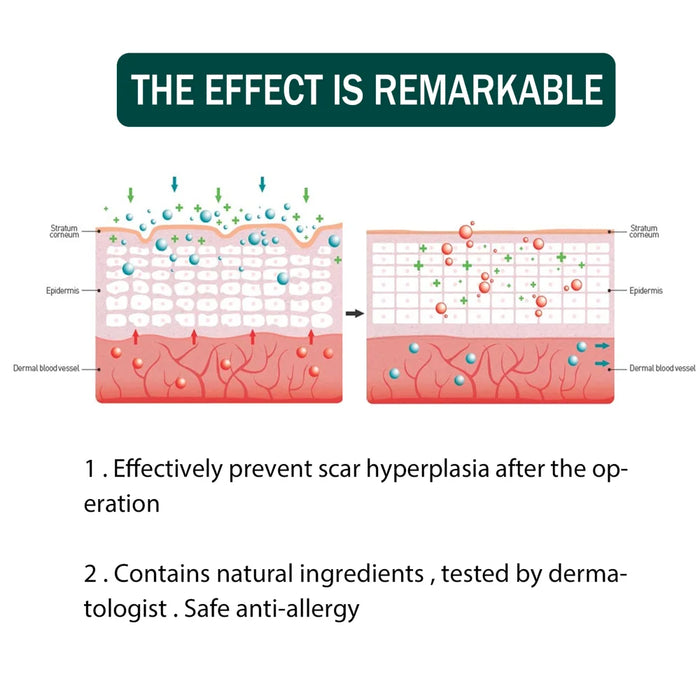 THE EFFECT IS REMARKABLE

Stratum corneum
Epidermis
Dermal blood vessel

Stratum corneum
Epidermis
Dermal blood vessel

1 . Effectively prevent scar hyperplasia after the operation

2 . Contains natural ingredients , tested by dermatologist . Safe anti-allergy